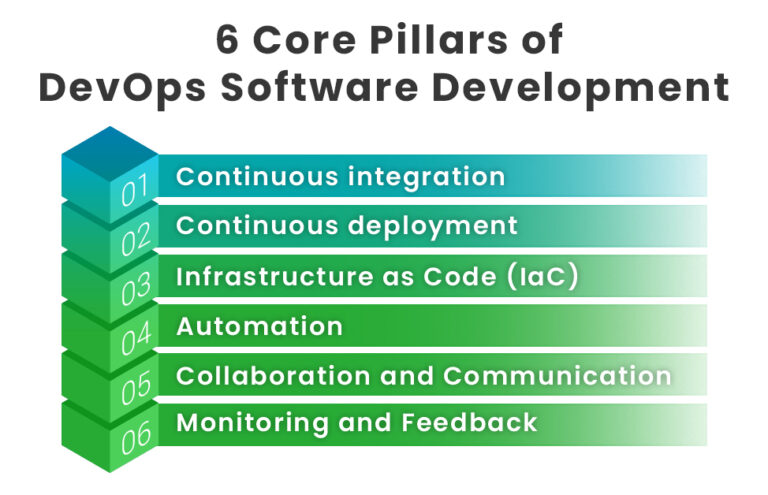 6 Core Pillars of DevOps Software Development

01 Continuous integration

02 Continuous deployment

03 Infrastructure as Code (IaC)

04 Automation

05 Collaboration and Communication

06 Monitoring and Feedback